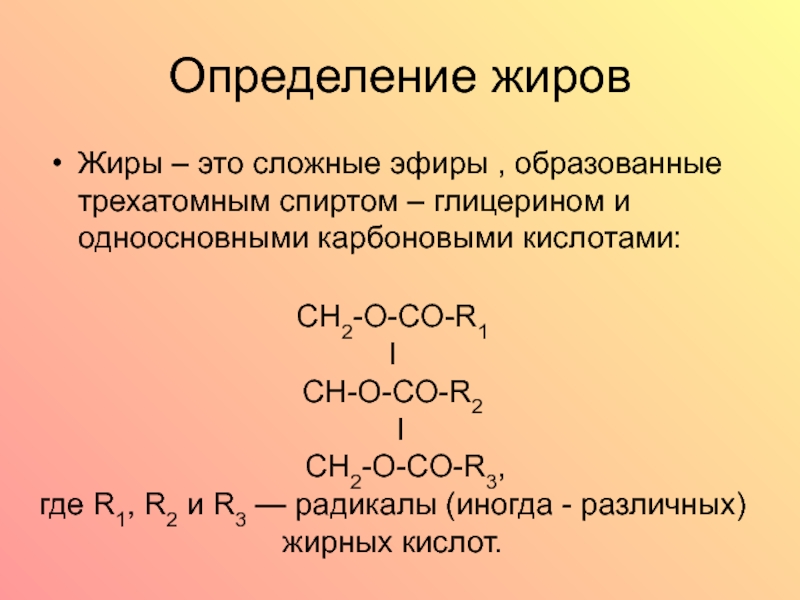 Определение жиров

• Жиры – это сложные эфиры , образованные трехатомным спиртом – глицерином и одноосновными карбоновыми кислотами:

$CH_2$-O-CO-$R_1$
I
CH-O-CO-$R_2$
I
$CH_2$-O-CO-$R_3$,
где $R_1$, $R_2$ и $R_3$ — радикалы (иногда - различных) жирных кислот.